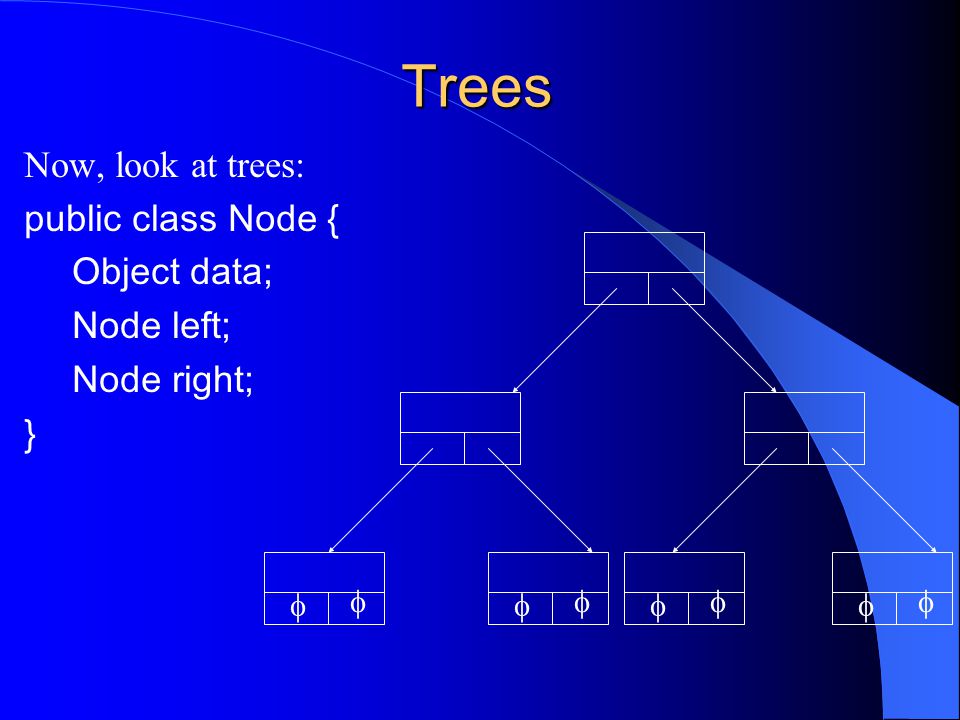 Trees

Now, look at trees:

public class Node {
Object data;
Node left;
Node right;
}

$\phi$ $\phi$ $\phi$ $\phi$ $\phi$ $\phi$ $\phi$ $\phi$